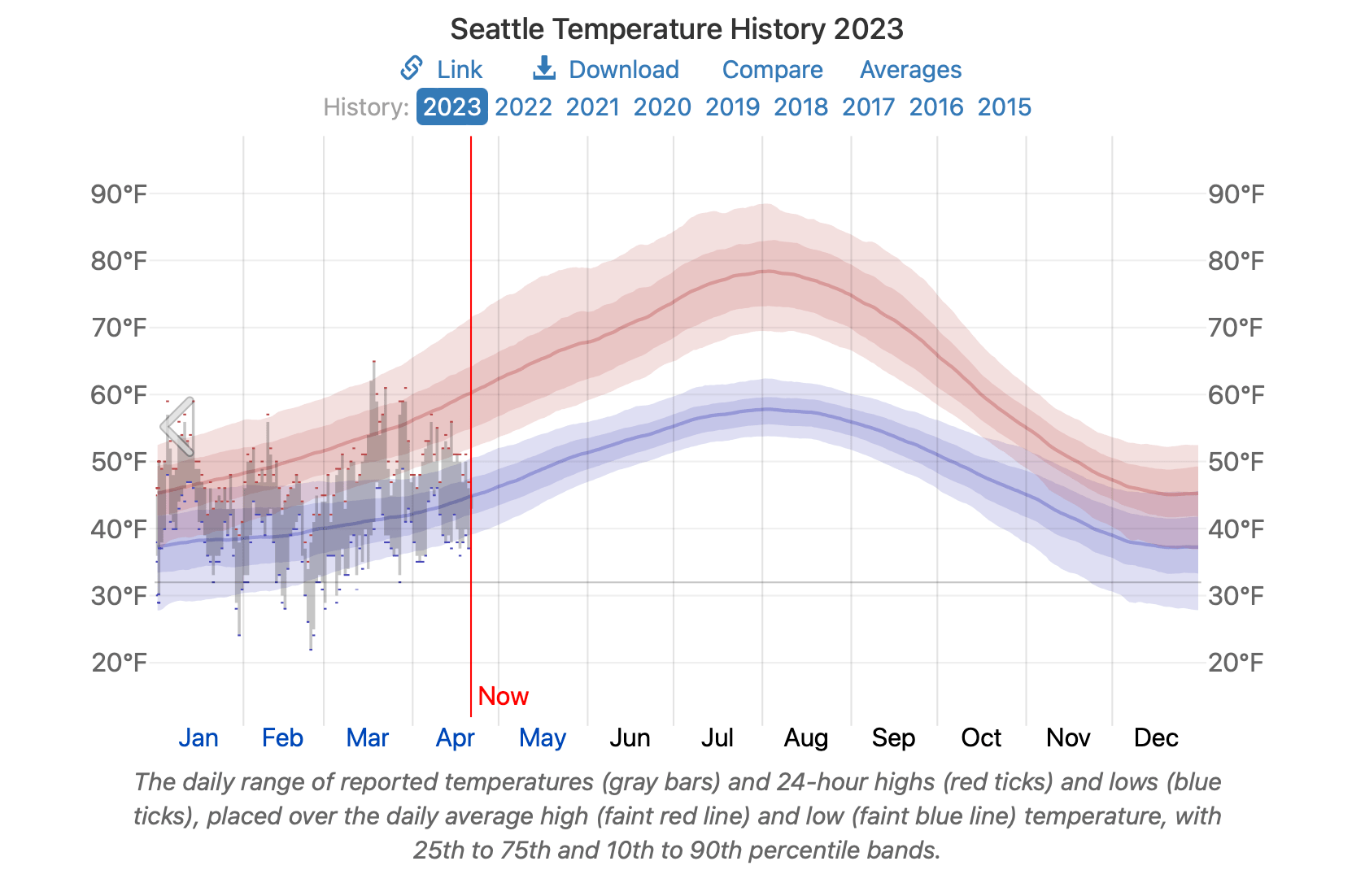 Seattle Temperature History 2023

Link Download Compare Averages

History: 2023 2022 2021 2020 2019 2018 2017 2016 2015

90°F
80°F
70°F
60°F
50°F
40°F
30°F
20°F

90°F
80°F
70°F
60°F
50°F
40°F
30°F
20°F

Now

Jan Feb Mar Apr May Jun Jul Aug Sep Oct Nov Dec

The daily range of reported temperatures (gray bars) and 24-hour highs (red ticks) and lows (blue ticks), placed over the daily average high (faint red line) and low (faint blue line) temperature, with 25th to 75th and 10th to 90th percentile bands.